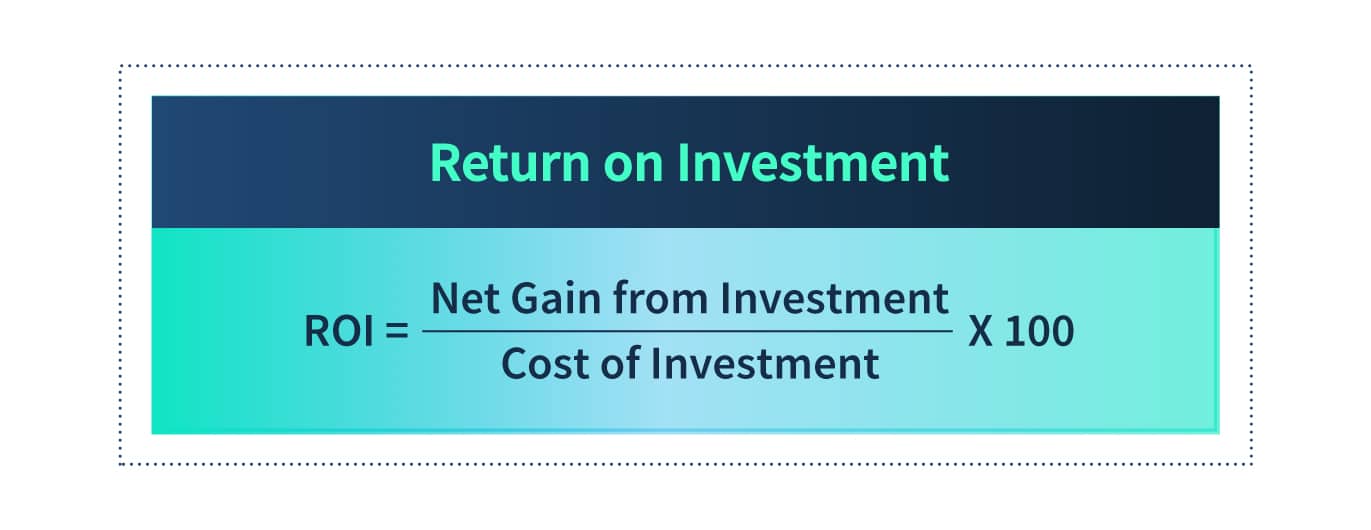 Return on Investment

$\text{ROI} = \frac{\text{Net Gain from Investment}}{\text{Cost of Investment}} \text{ X } 100$